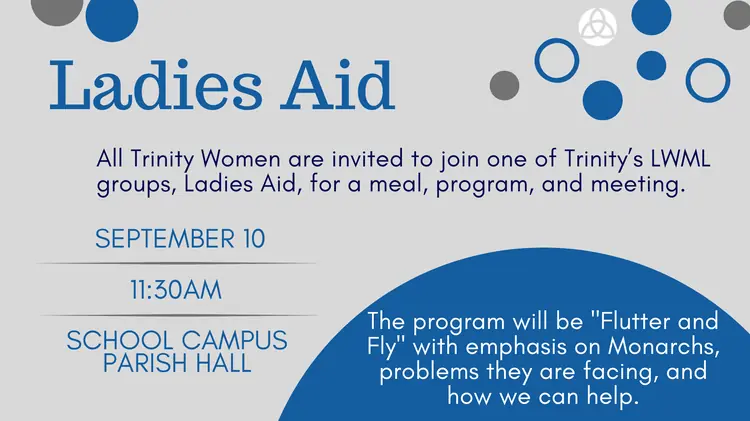 Ladies Aid

All Trinity Women are invited to join one of Trinity's LWML groups, Ladies Aid, for a meal, program, and meeting.

SEPTEMBER 10

11:30AM

SCHOOL CAMPUS PARISH HALL

The program will be "Flutter and Fly" with emphasis on Monarchs, problems they are facing, and how we can help.